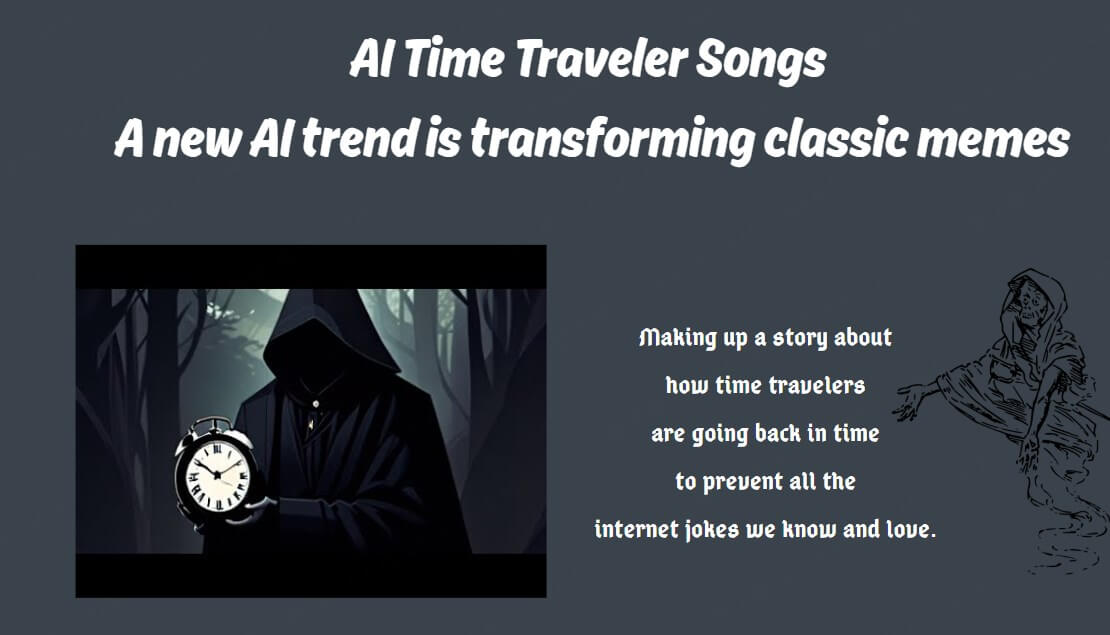 AI Time Traveler Songs
A new AI trend is transforming classic memes

Making up a story about how time travelers are going back in time to prevent all the internet jokes we know and love.